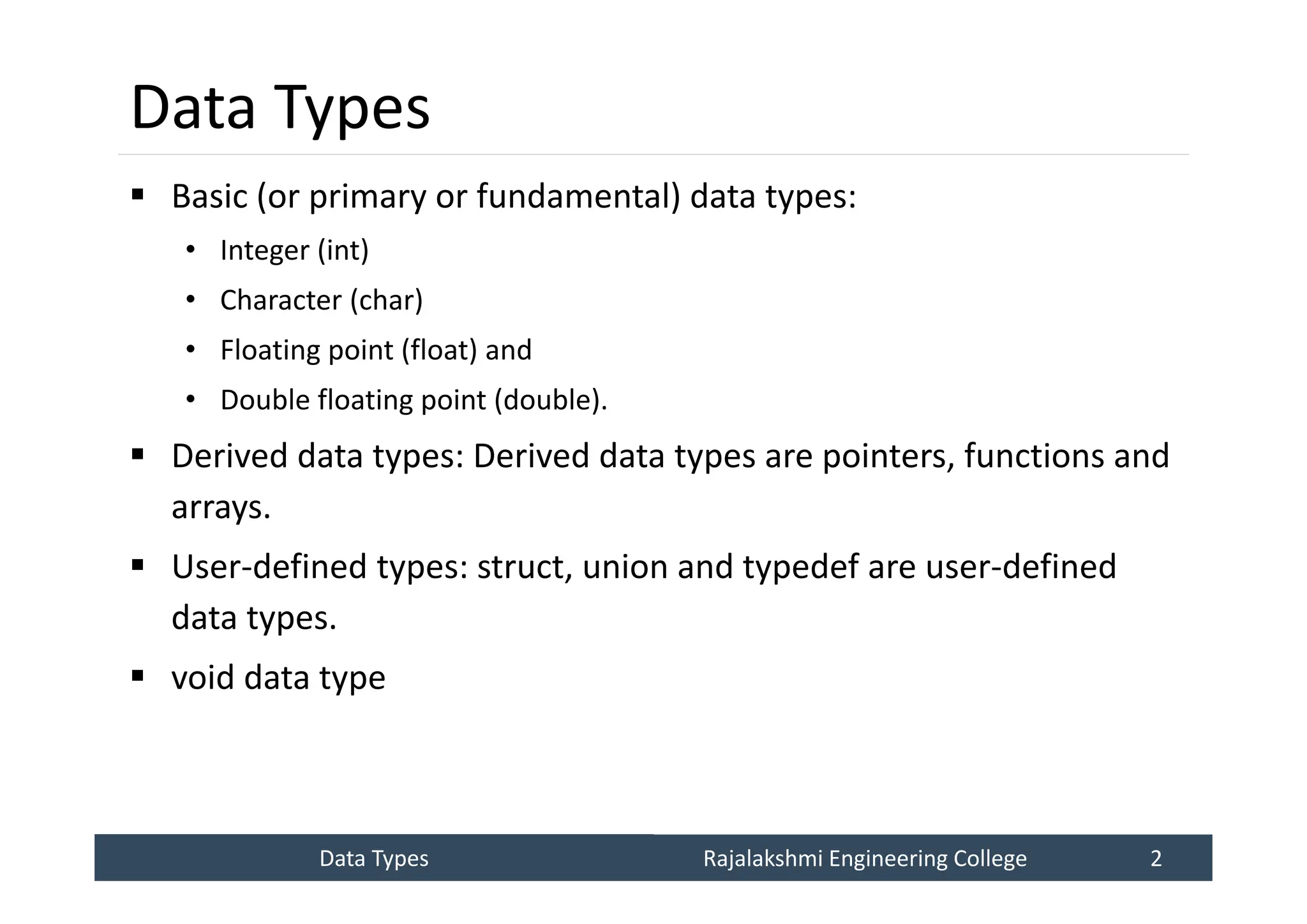 Data Types

▪ Basic (or primary or fundamental) data types:

• Integer (int)
• Character (char)
• Floating point (float) and
• Double floating point (double).

▪ Derived data types: Derived data types are pointers, functions and arrays.

▪ User-defined types: struct, union and typedef are user-defined data types.

▪ void data type

Data Types Rajalakshmi Engineering College 2